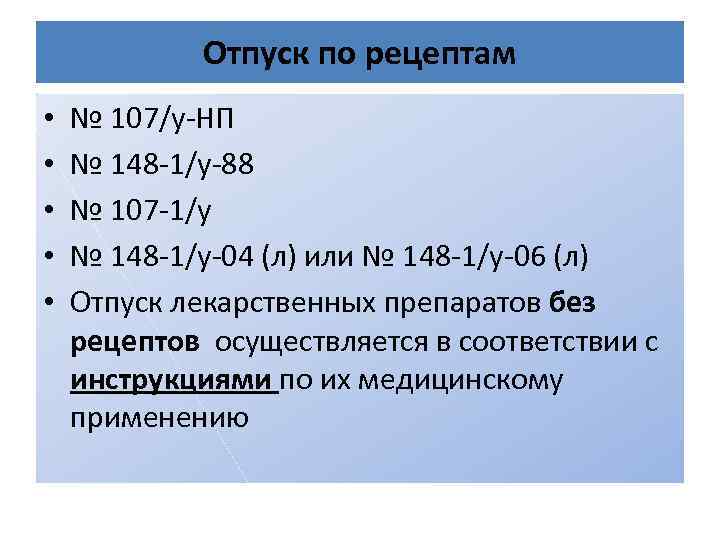 Отпуск по рецептам

• № 107/у-НП
• № 148-1/у-88
• № 107-1/у
• № 148-1/у-04 (л) или № 148-1/у-06 (л)
• Отпуск лекарственных препаратов без рецептов осуществляется в соответствии с инструкциями по их медицинскому применению